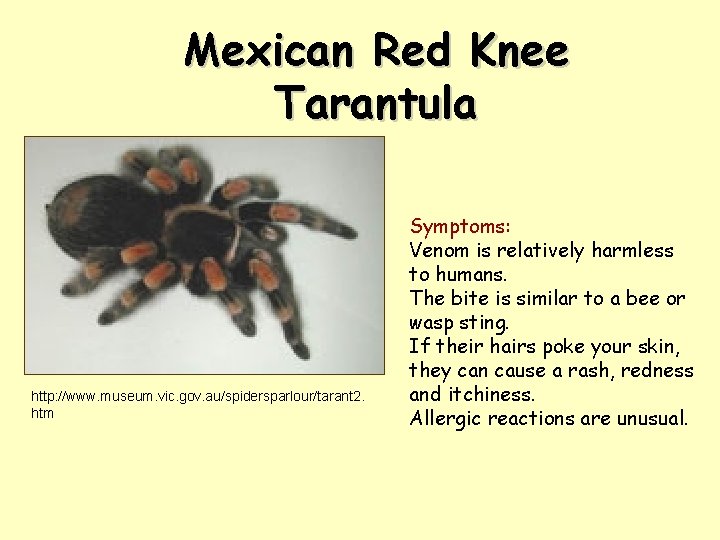 Mexican Red Knee Tarantula

http://www.museum.vic.gov.au/spidersparlour/tarant2.htm

Symptoms:
Venom is relatively harmless to humans.
The bite is similar to a bee or wasp sting.
If their hairs poke your skin, they can cause a rash, redness and itchiness.
Allergic reactions are unusual.